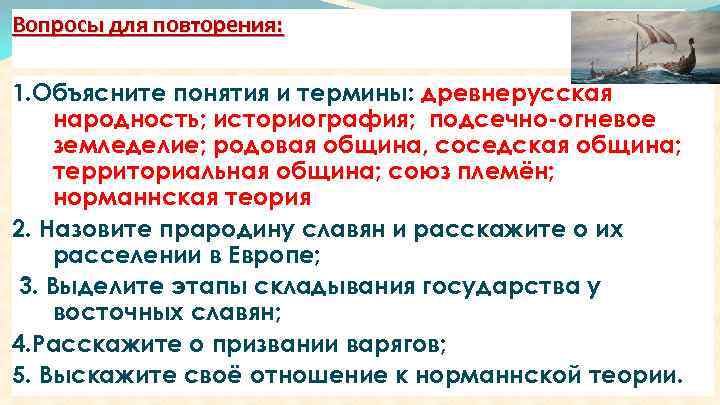 Вопросы для повторения:

1.Объясните понятия и термины: древнерусская народность; историография; подсечно-огневое земледелие; родовая община, соседская община; территориальная община; союз племён; норманнская теория

2. Назовите прародину славян и расскажите о их расселении в Европе;

3. Выделите этапы складывания государства у восточных славян;

4.Расскажите о призвании варягов;

5. Выскажите своё отношение к норманнской теории.